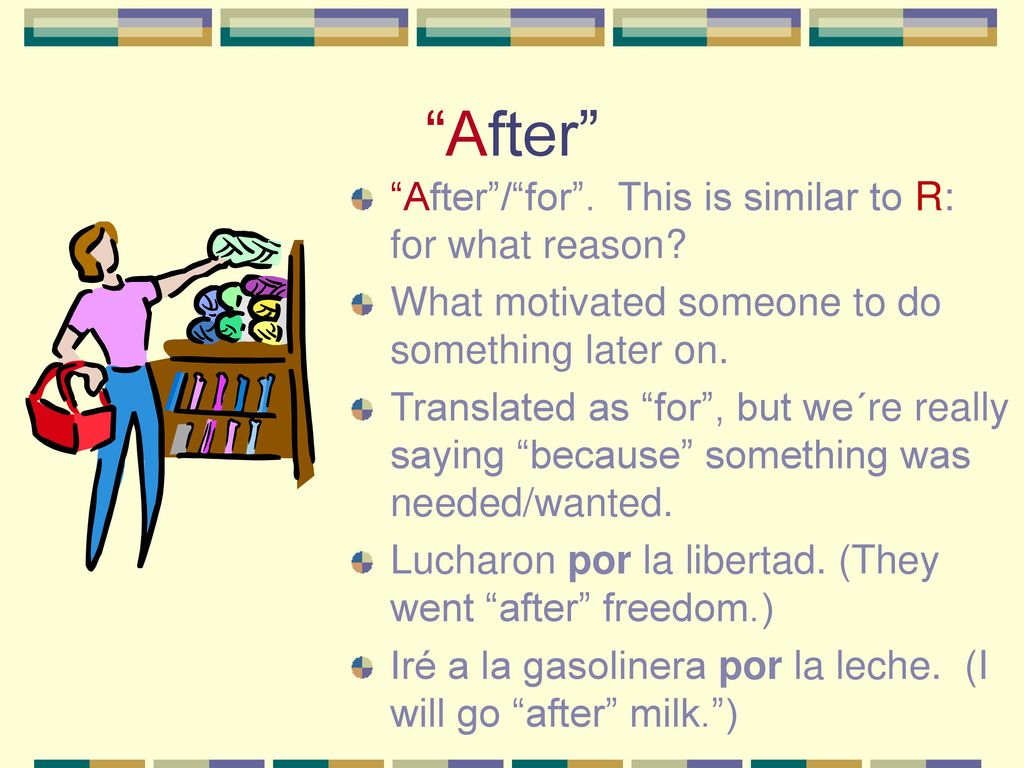 “After”

“After”/“for”. This is similar to R: for what reason?

What motivated someone to do something later on.

Translated as “for”, but we´re really saying “because” something was needed/wanted.

Lucharon por la libertad. (They went “after” freedom.)

Iré a la gasolinera por la leche. (I will go “after” milk.”)